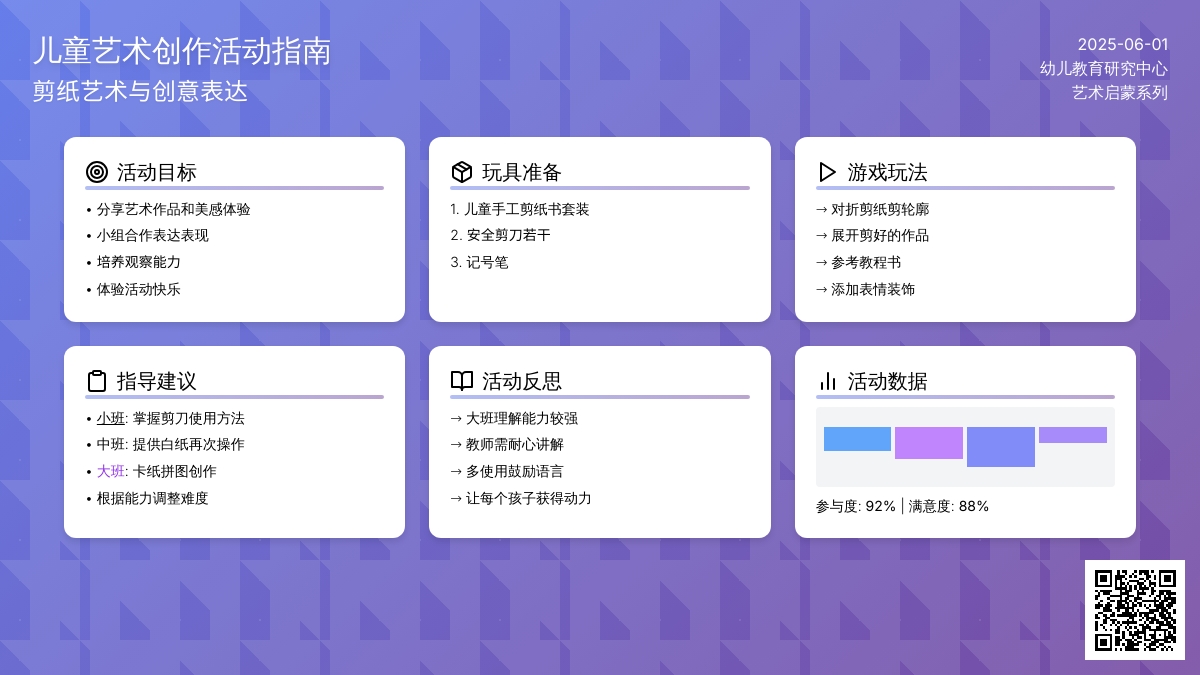 儿童艺术创作活动指南
剪纸艺术与创意表达

2025-06-01
幼儿教育研究中心
艺术启蒙系列

活动目标
• 分享艺术作品和美感体验
• 小组合作表达表现
• 培养观察能力
• 体验活动快乐

玩具准备
1. 儿童手工剪纸书套装
2. 安全剪刀若干
3. 记号笔

游戏玩法
→ 对折剪纸剪轮廓
→ 展开剪好的作品
→ 参考教程书
→ 添加表情装饰

指导建议
• 小班: 掌握剪刀使用方法
• 中班: 提供白纸再次操作
• 大班: 卡纸拼图创作
• 根据能力调整难度

活动反思
→ 大班理解能力较强
→ 教师需耐心讲解
→ 多使用鼓励语言
→ 让每个孩子获得动力

活动数据
参与度: 92% | 满意度: 88%